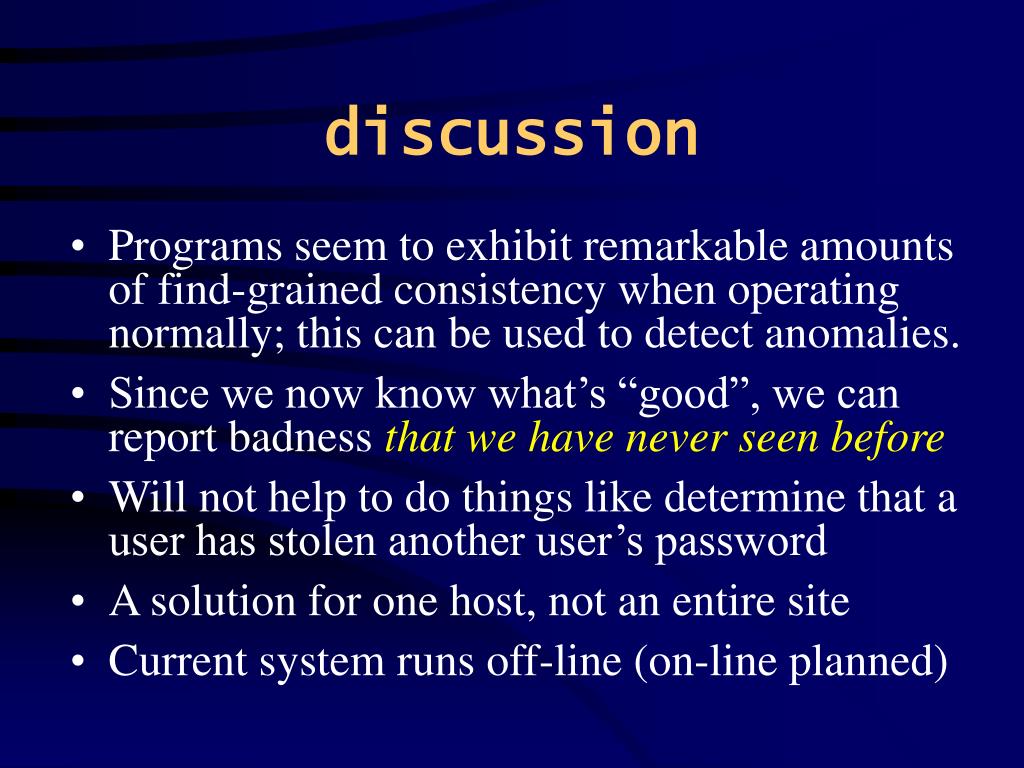 discussion

• Programs seem to exhibit remarkable amounts of find-grained consistency when operating normally; this can be used to detect anomalies.
• Since we now know what’s “good”, we can report badness that we have never seen before
• Will not help to do things like determine that a user has stolen another user’s password
• A solution for one host, not an entire site
• Current system runs off-line (on-line planned)